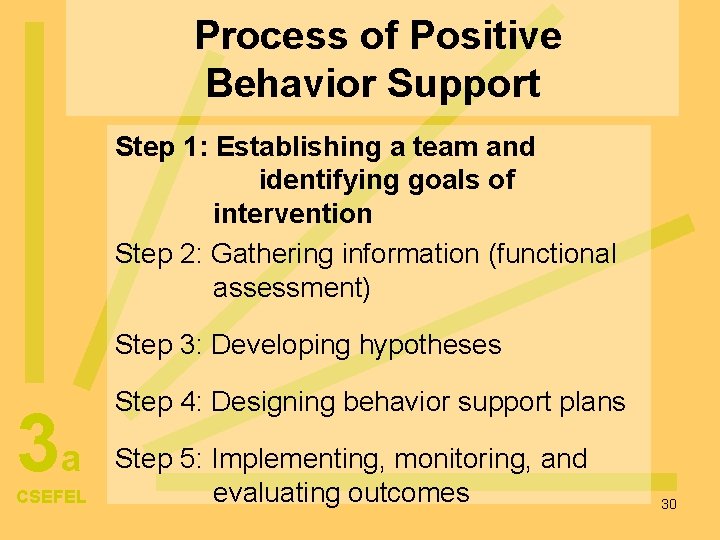 Process of Positive Behavior Support

Step 1: Establishing a team and identifying goals of intervention

Step 2: Gathering information (functional assessment)

Step 3: Developing hypotheses

Step 4: Designing behavior support plans

Step 5: Implementing, monitoring, and evaluating outcomes

3a
CSEFEL

30